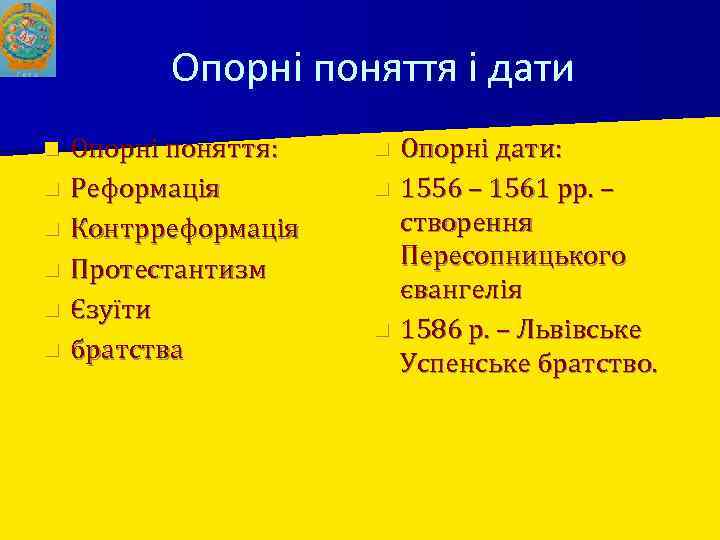 Опорні поняття і дати

Опорні поняття:
Реформація
Контрреформація
Протестантизм
Єзуїти
братства

Опорні дати:
1556 – 1561 рр. – створення Пересопницького євангелія
1586 р. – Львівське Успенське братство.